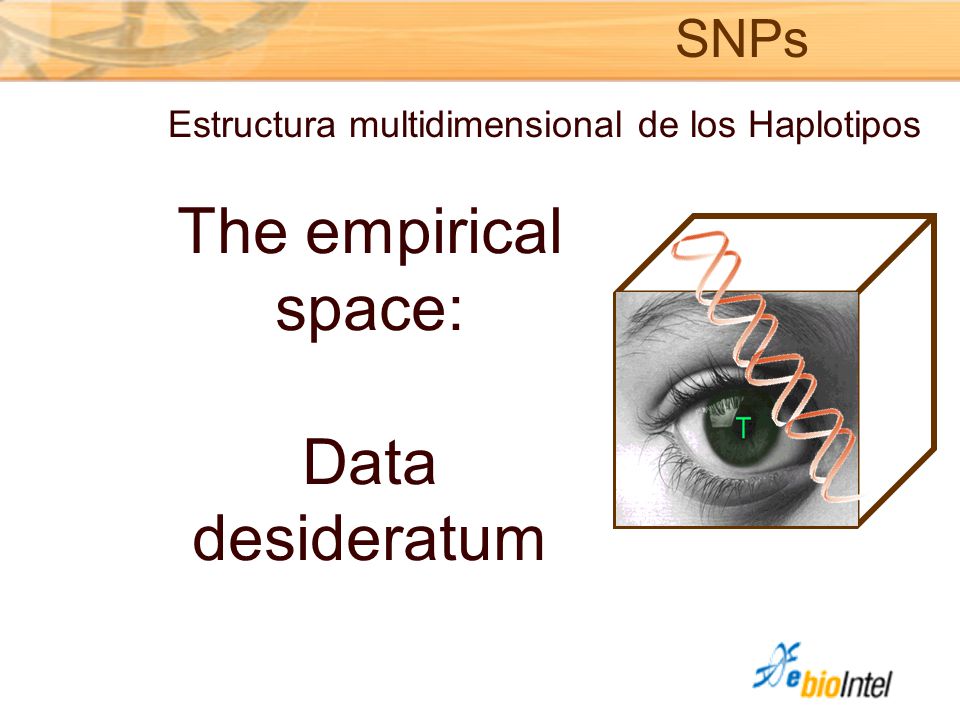 SNPs

Estructura multidimensional de los Haplotipos

The empirical space:

Data desideratum

T

ebioIntel